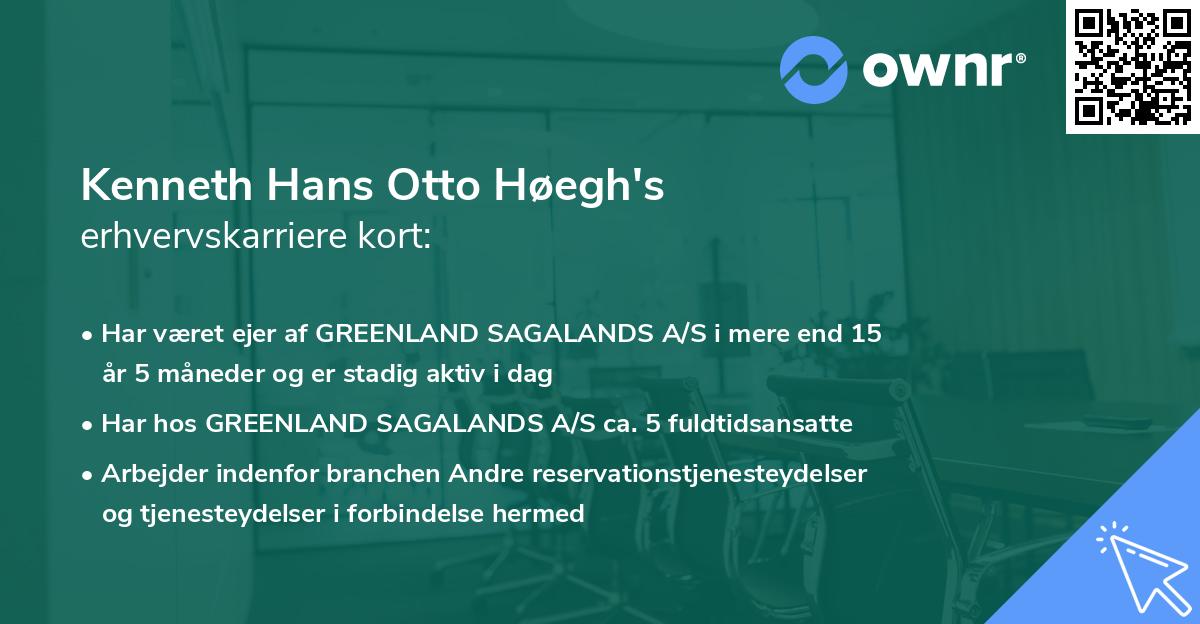 ownr®

Kenneth Hans Otto Høegh's
erhvervskarriere kort:

• Har været ejer af GREENLAND SAGALANDS A/S i mere end 15 år 5 måneder og er stadig aktiv i dag

• Har hos GREENLAND SAGALANDS A/S ca. 5 fuldtidsansatte

• Arbejder indenfor branchen Andre reservationstjenesteydelser og tjenesteydelser i forbindelse hermed